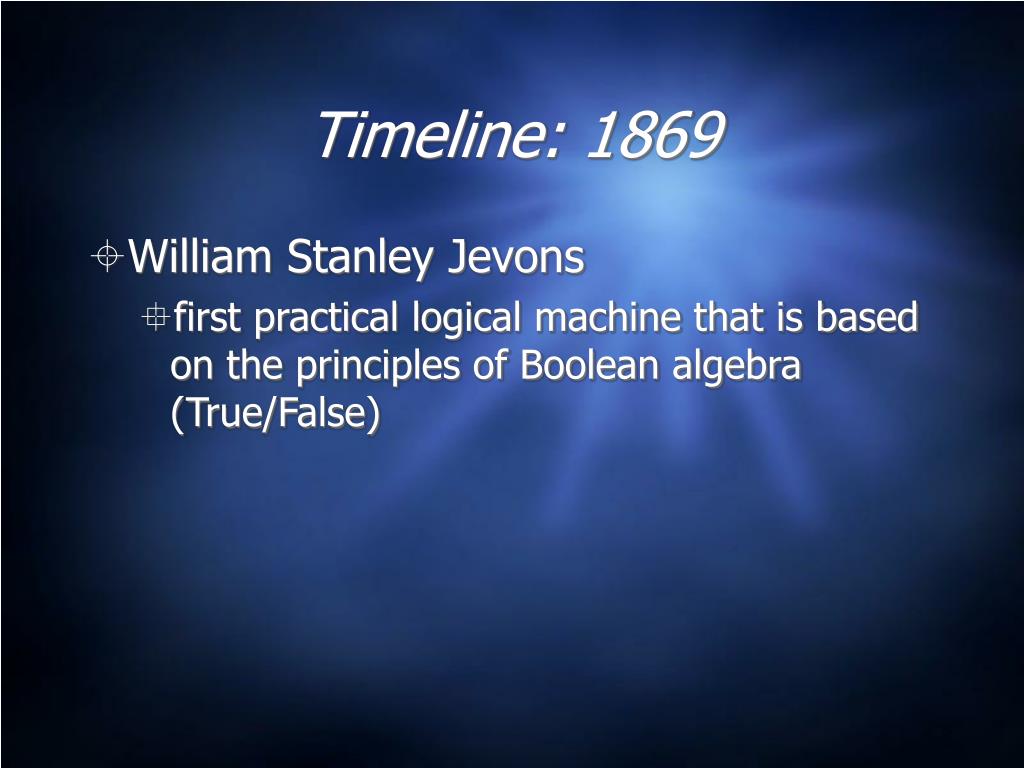 Timeline: 1869

William Stanley Jevons

first practical logical machine that is based on the principles of Boolean algebra (True/False)